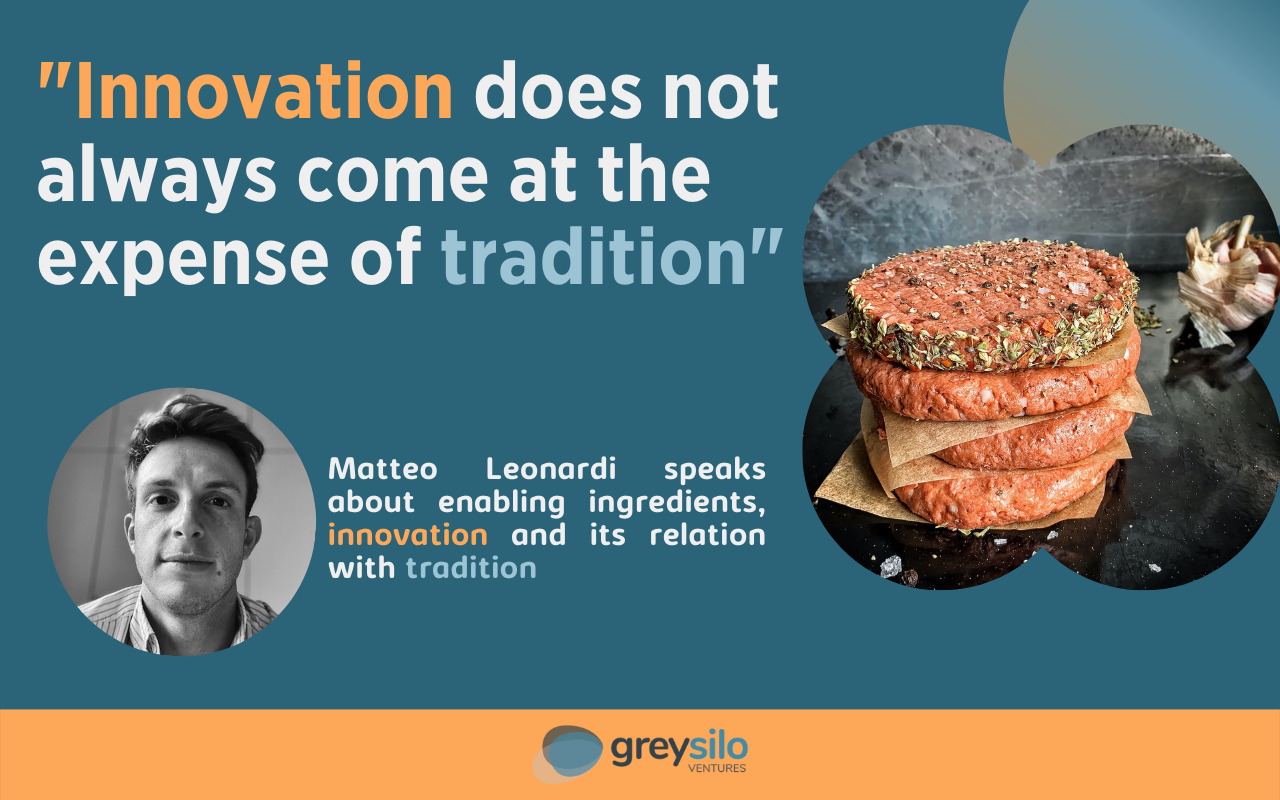 "Innovation does not always come at the expense of tradition"

Matteo Leonardi speaks about enabling ingredients, innovation and its relation with tradition

greysilo
VENTURES